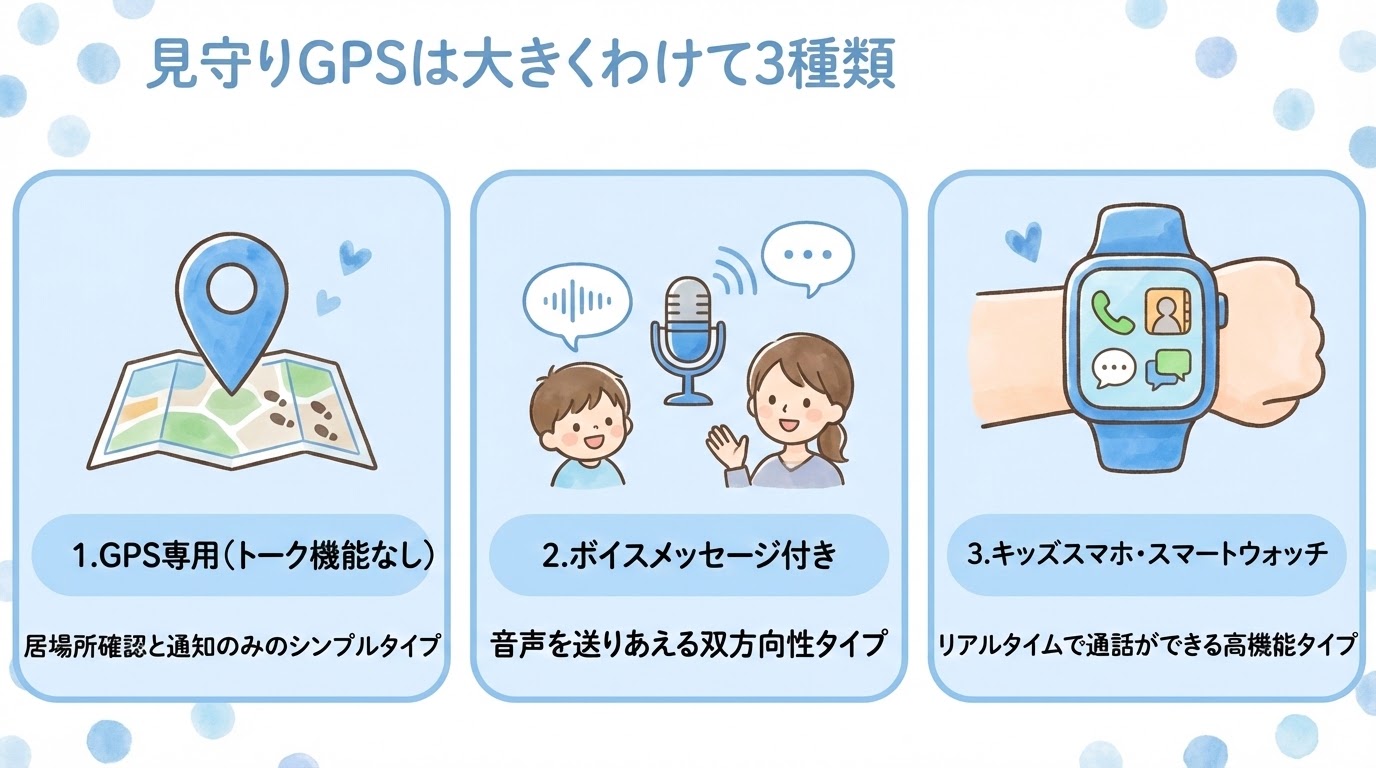 見守りGPSは大きくわけて3種類

1.GPS専用(トーク機能なし)

居場所確認と通知のみのシンプルタイプ

2.ボイスメッセージ付き

音声を送りあえる双方向性タイプ

3.キッズスマホ・スマートウォッチ

リアルタイムで通話ができる高機能タイプ